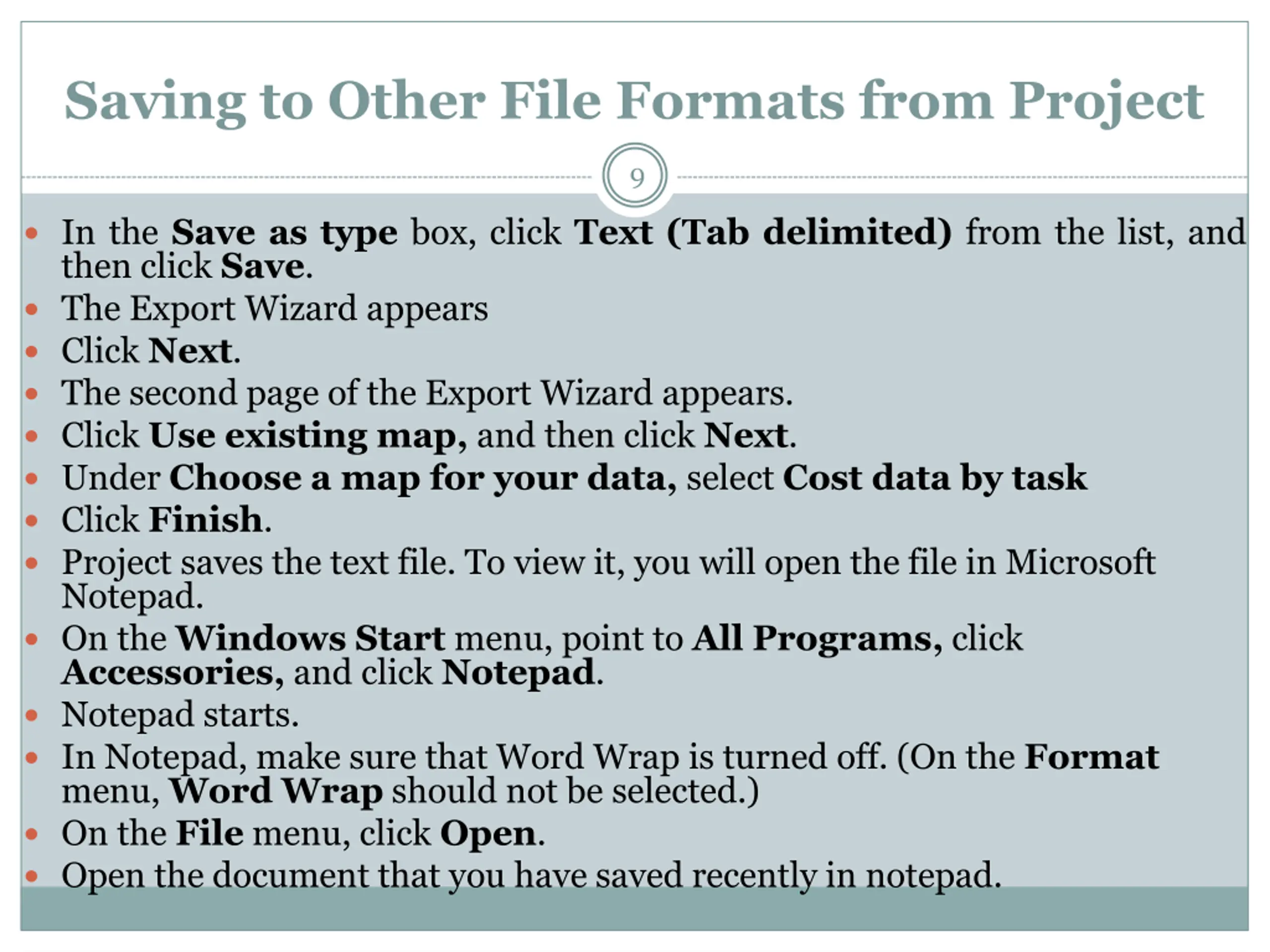 Saving to Other File Formats from Project

9

- In the Save as type box, click Text (Tab delimited) from the list, and then click Save.
- The Export Wizard appears
- Click Next.
- The second page of the Export Wizard appears.
- Click Use existing map, and then click Next.
- Under Choose a map for your data, select Cost data by task
- Click Finish.
- Project saves the text file. To view it, you will open the file in Microsoft Notepad.
- On the Windows Start menu, point to All Programs, click Accessories, and click Notepad.
- Notepad starts.
- In Notepad, make sure that Word Wrap is turned off. (On the Format menu, Word Wrap should not be selected.)
- On the File menu, click Open.
- Open the document that you have saved recently in notepad.